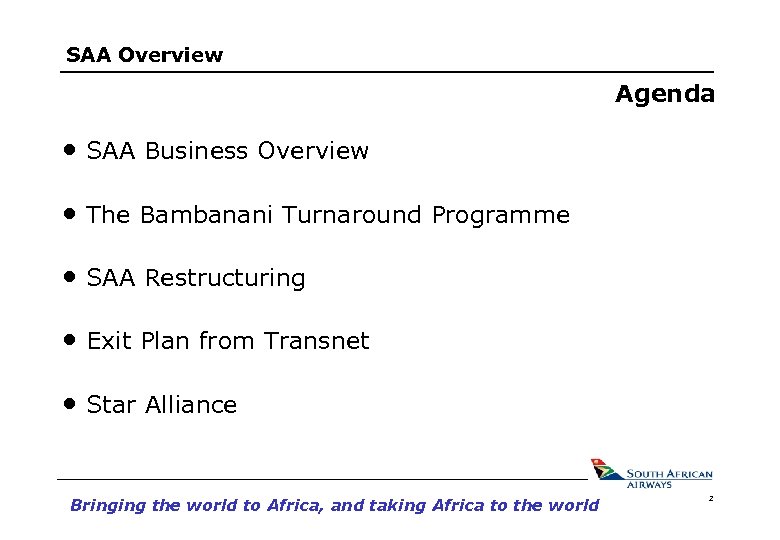 SAA Overview

Agenda

• SAA Business Overview

• The Bambanani Turnaround Programme

• SAA Restructuring

• Exit Plan from Transnet

• Star Alliance

SOUTH AFRICAN AIRWAYS

Bringing the world to Africa, and taking Africa to the world

2